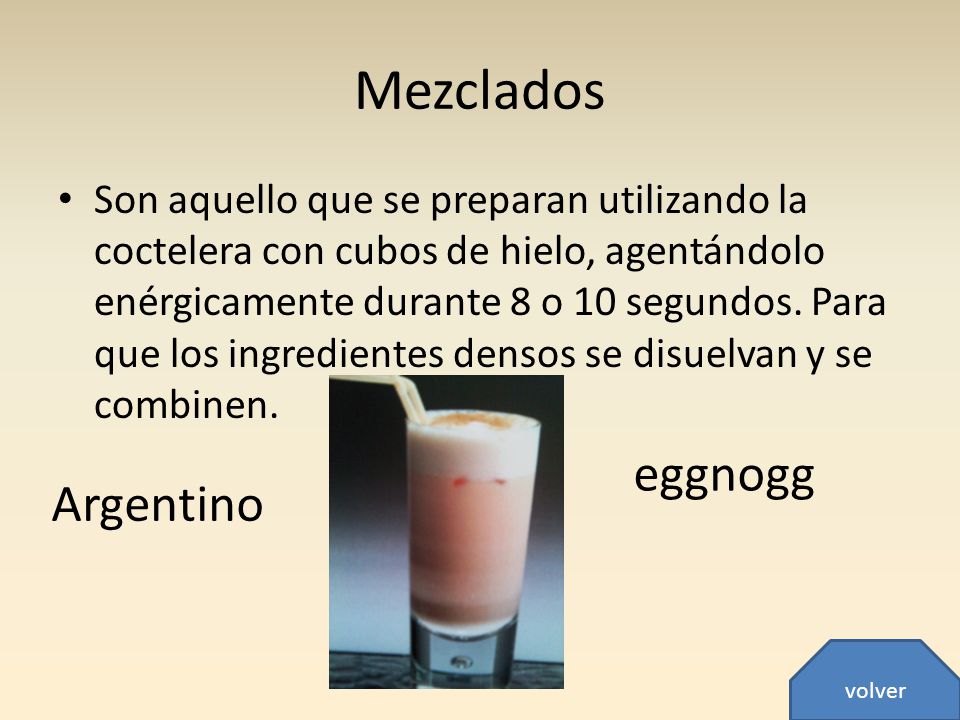 Mezclados

• Son aquello que se preparan utilizando la coctelera con cubos de hielo, agentándolo enérgicamente durante 8 o 10 segundos. Para que los ingredientes densos se disuelvan y se combinen.

Argentino

eggnogg

volver